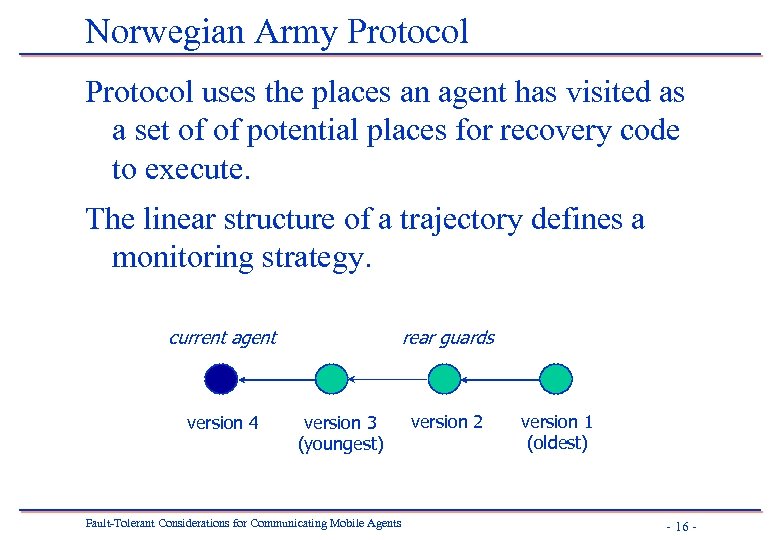 Norwegian Army Protocol

Protocol uses the places an agent has visited as a set of of potential places for recovery code to execute.

The linear structure of a trajectory defines a monitoring strategy.

current agent

rear guards

version 4

version 3 (youngest)

version 2

version 1 (oldest)

Fault-Tolerant Considerations for Communicating Mobile Agents

- 16 -